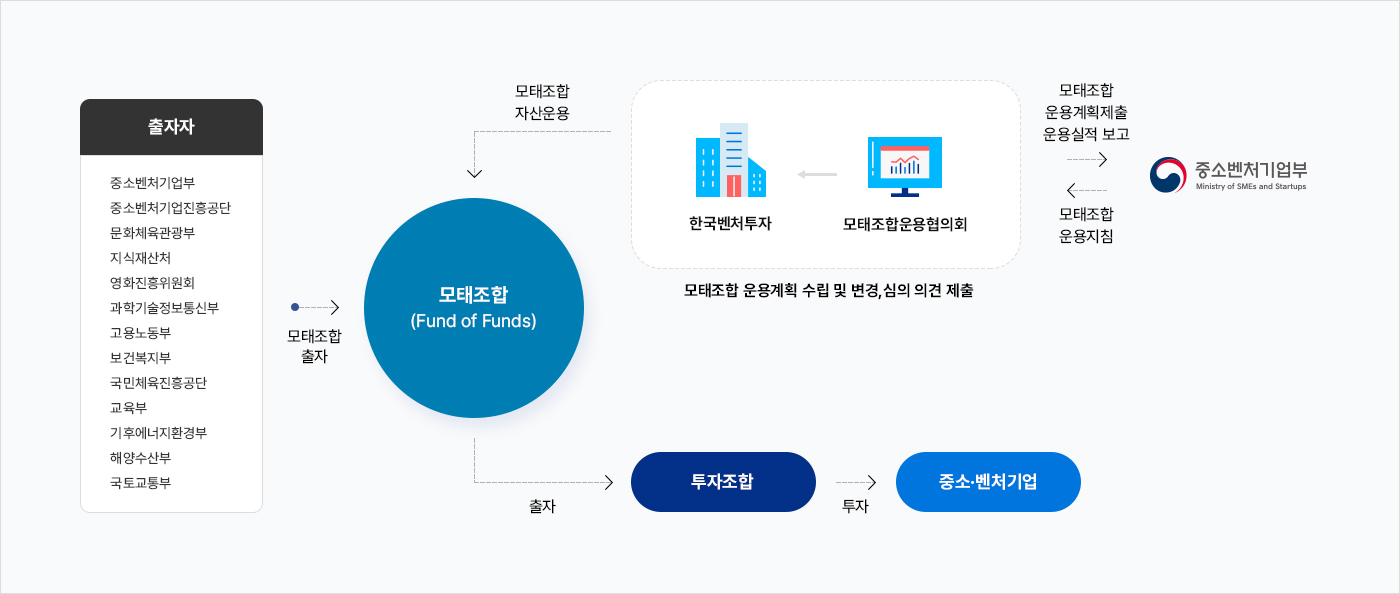 출자자

중소벤처기업부
중소벤처기업진흥공단
문화체육관광부
지식재산처
영화진흥위원회
과학기술정보통신부
고용노동부
보건복지부
국민체육진흥공단
교육부
기후에너지환경부
해양수산부
국토교통부

모태조합 출자

모태조합 자산운용

모태조합 (Fund of Funds)

한국벤처투자

모태조합운용협의회

모태조합 운용계획 수립 및 변경,심의 의견 제출

모태조합 운용계획제출 운용실적 보고

모태조합 운용지침

중소벤처기업부
Ministry of SMEs and Startups

출자

투자조합

투자

중소·벤처기업